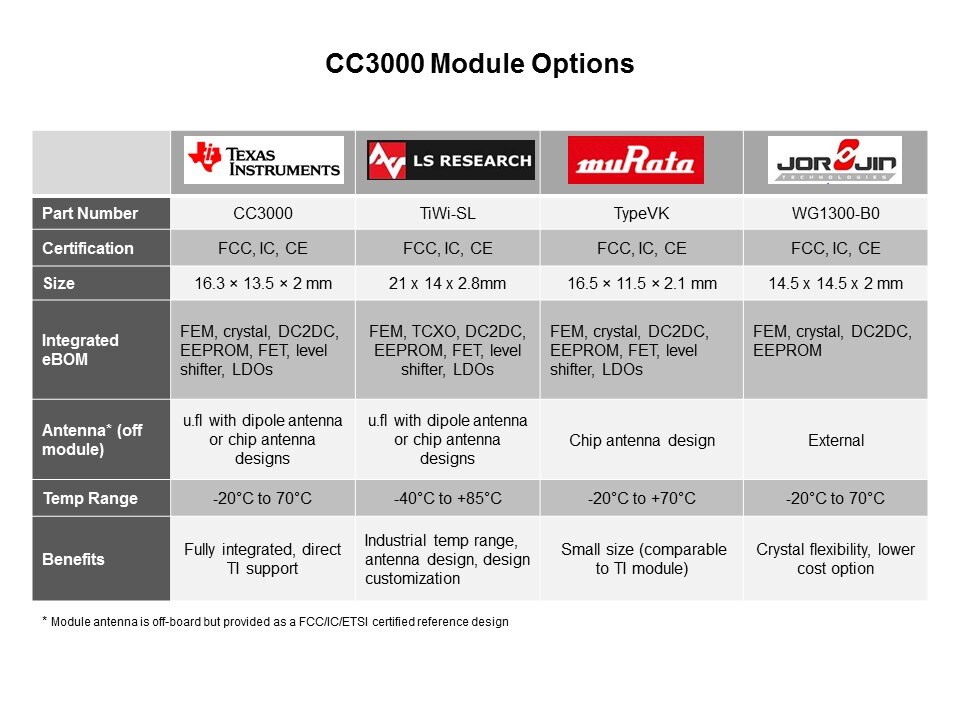 CC3000 Module Options

| | TEXAS INSTRUMENTS | LS RESEARCH | muRata | JORJIN TECHNOLOGIES |
|---|---|---|---|---|
| Part Number | CC3000 | TiWi-SL | TypeVK | WG1300-B0 |
| Certification | FCC, IC, CE | FCC, IC, CE | FCC, IC, CE | FCC, IC, CE |
| Size | 16.3 × 13.5 × 2 mm | 21 x 14 x 2.8mm | 16.5 × 11.5 × 2.1 mm | 14.5 x 14.5 x 2 mm |
| Integrated eBOM | FEM, crystal, DC2DC, EEPROM, FET, level shifter, LDOs | FEM, TCXO, DC2DC, EEPROM, FET, level shifter, LDOs | FEM, crystal, DC2DC, EEPROM, FET, level shifter, LDOs | FEM, crystal, DC2DC, EEPROM |
| Antenna* (off module) | u.fl with dipole antenna or chip antenna designs | u.fl with dipole antenna or chip antenna designs | Chip antenna design | External |
| Temp Range | -20°C to 70°C | -40°C to +85°C | -20°C to +70°C | -20°C to 70°C |
| Benefits | Fully integrated, direct TI support | Industrial temp range, antenna design, design customization | Small size (comparable to TI module) | Crystal flexibility, lower cost option |

* Module antenna is off-board but provided as a FCC/IC/ETSI certified reference design